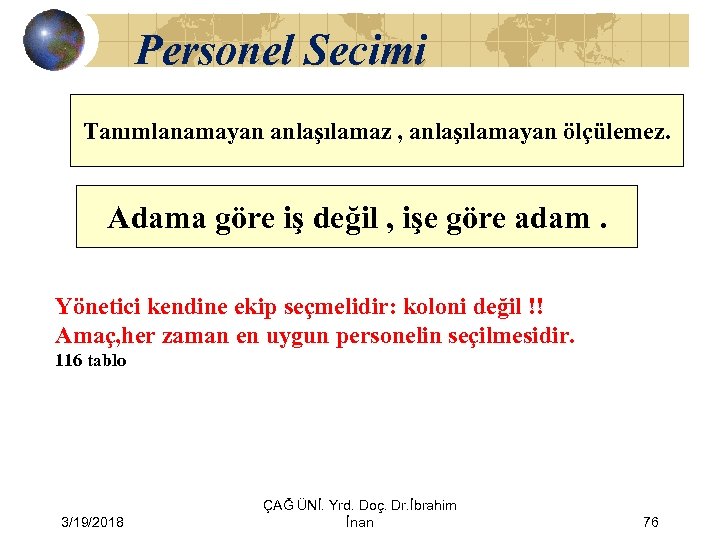 Personel Secimi

Tanımlanamayan anlaşılamaz , anlaşılamayan ölçülemez.

Adama göre iş değil , işe göre adam .

Yönetici kendine ekip seçmelidir: koloni değil !!
Amaç,her zaman en uygun personelin seçilmesidir.
116 tablo

3/19/2018

ÇAĞ ÜNİ. Yrd. Doç. Dr.İbrahim İnan

76